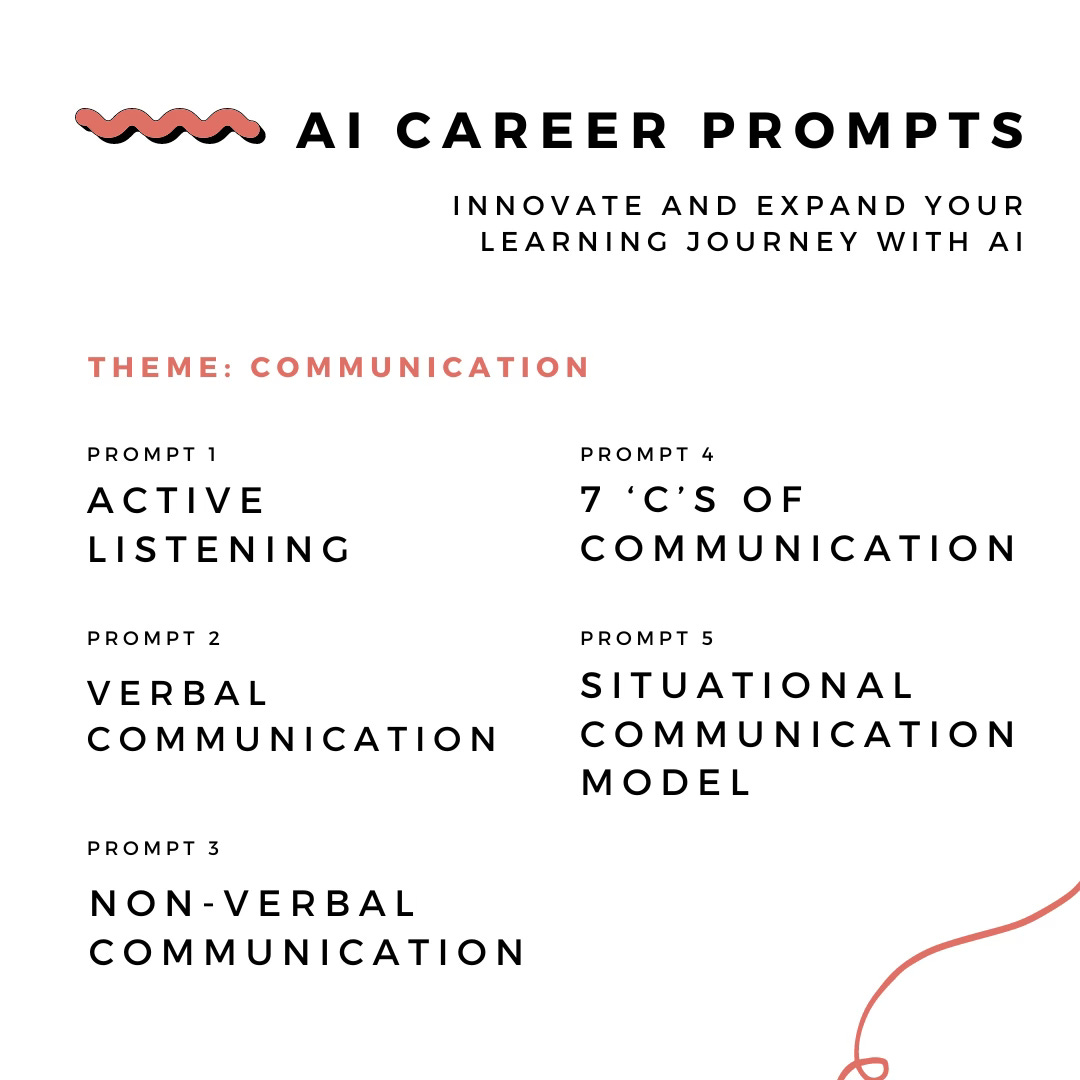 AI CAREER PROMPTS

INNOVATE AND EXPAND YOUR LEARNING JOURNEY WITH AI

THEME: COMMUNICATION

PROMPT 1
ACTIVE LISTENING

PROMPT 2
VERBAL COMMUNICATION

PROMPT 3
NON-VERBAL COMMUNICATION

PROMPT 4
7 ‘C’S OF COMMUNICATION

PROMPT 5
SITUATIONAL COMMUNICATION MODEL